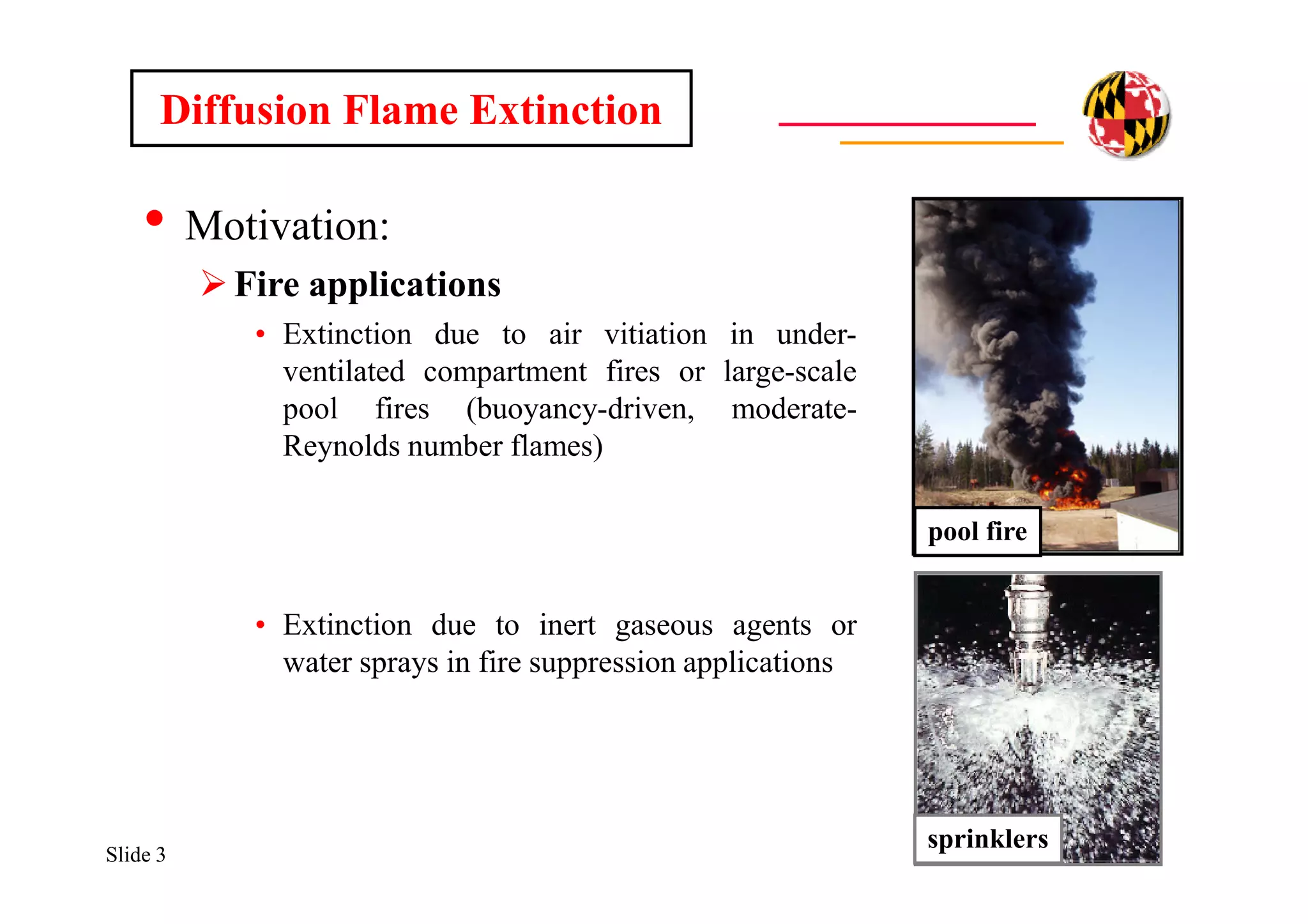 Diffusion Flame Extinction

• Motivation:

➢ Fire applications

• Extinction due to air vitiation in under-ventilated compartment fires or large-scale pool fires (buoyancy-driven, moderate-Reynolds number flames)

pool fire

• Extinction due to inert gaseous agents or water sprays in fire suppression applications

sprinklers

Slide 3